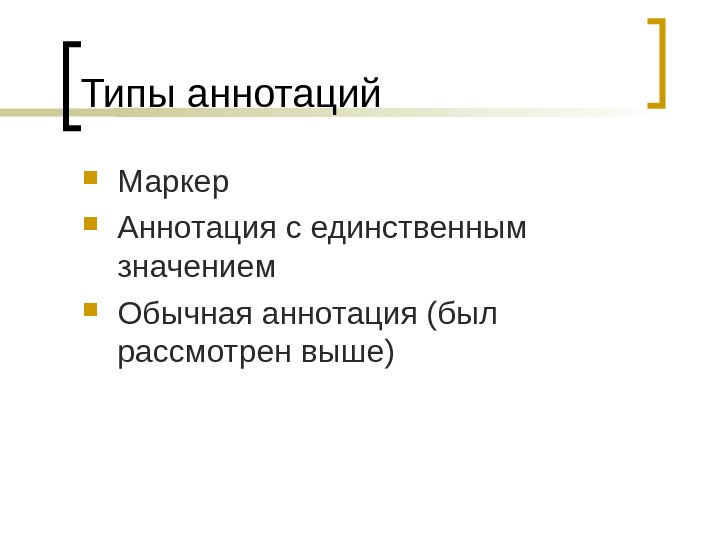 Типы аннотаций

- Маркер
- Аннотация с единственным значением
- Обычная аннотация (был рассмотрен выше)